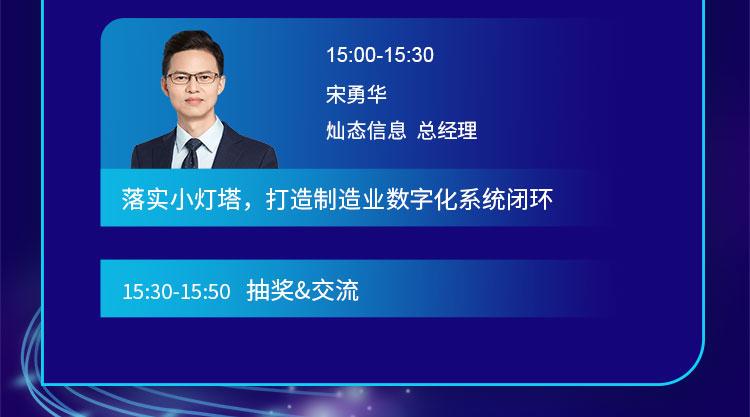 15:00-15:30

宋勇华

灿态信息 总经理

落实小灯塔，打造制造业数字化系统闭环

15:30-15:50 抽奖&交流